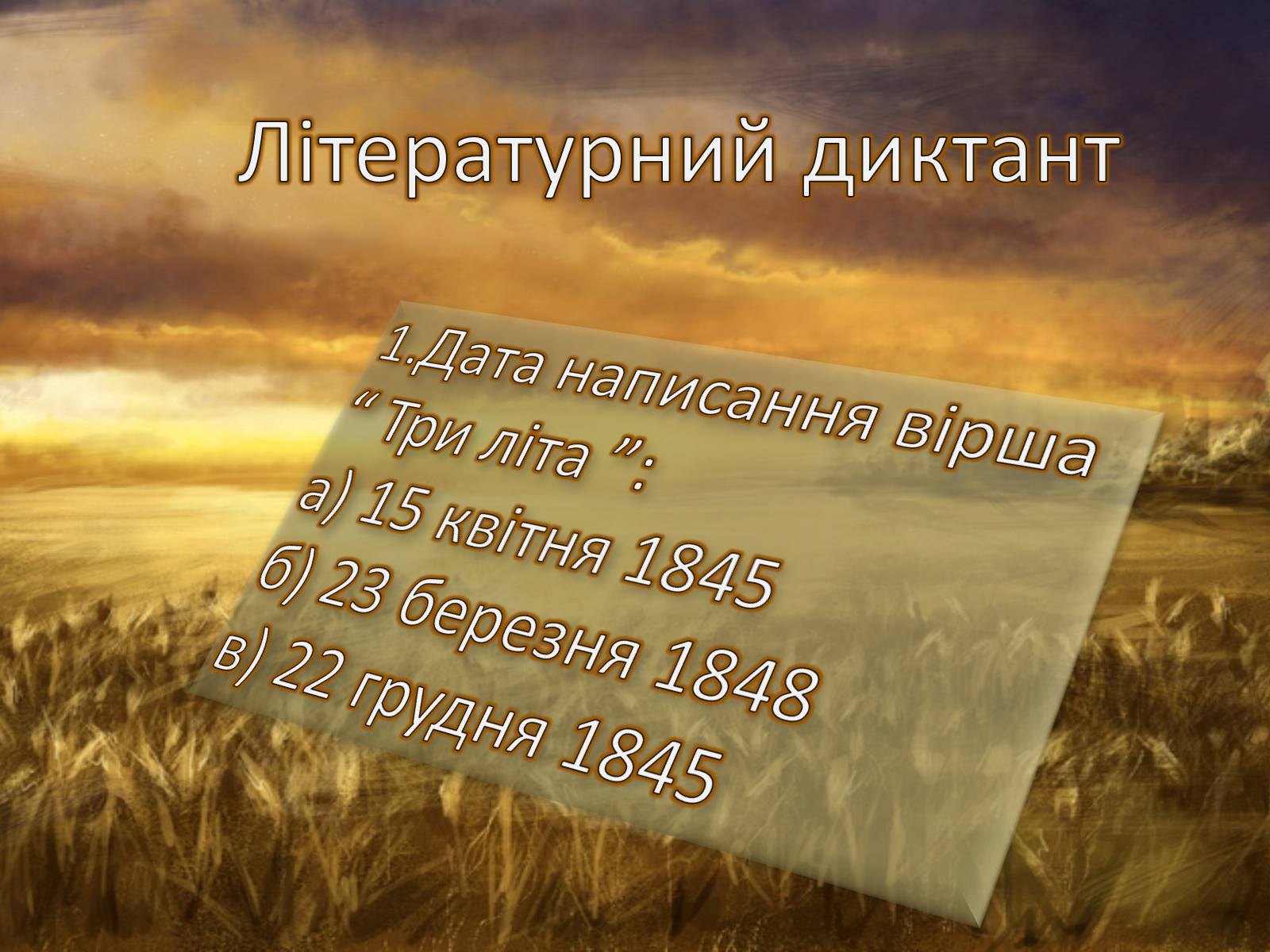 Літературний диктант

1.Дата написання вірша “ Три літа ”:
а) 15 квітня 1845
б) 23 березня 1848
в) 22 грудня 1845